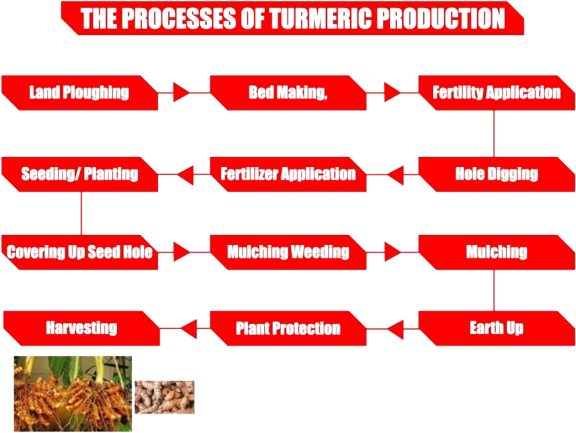 THE PROCESSES OF TURMERIC PRODUCTION

Land Ploughing

Bed Making,

Fertility Application

Hole Digging

Fertilizer Application

Seeding/ Planting

Covering Up Seed Hole

Mulching Weeding

Mulching

Earth Up

Plant Protection

Harvesting